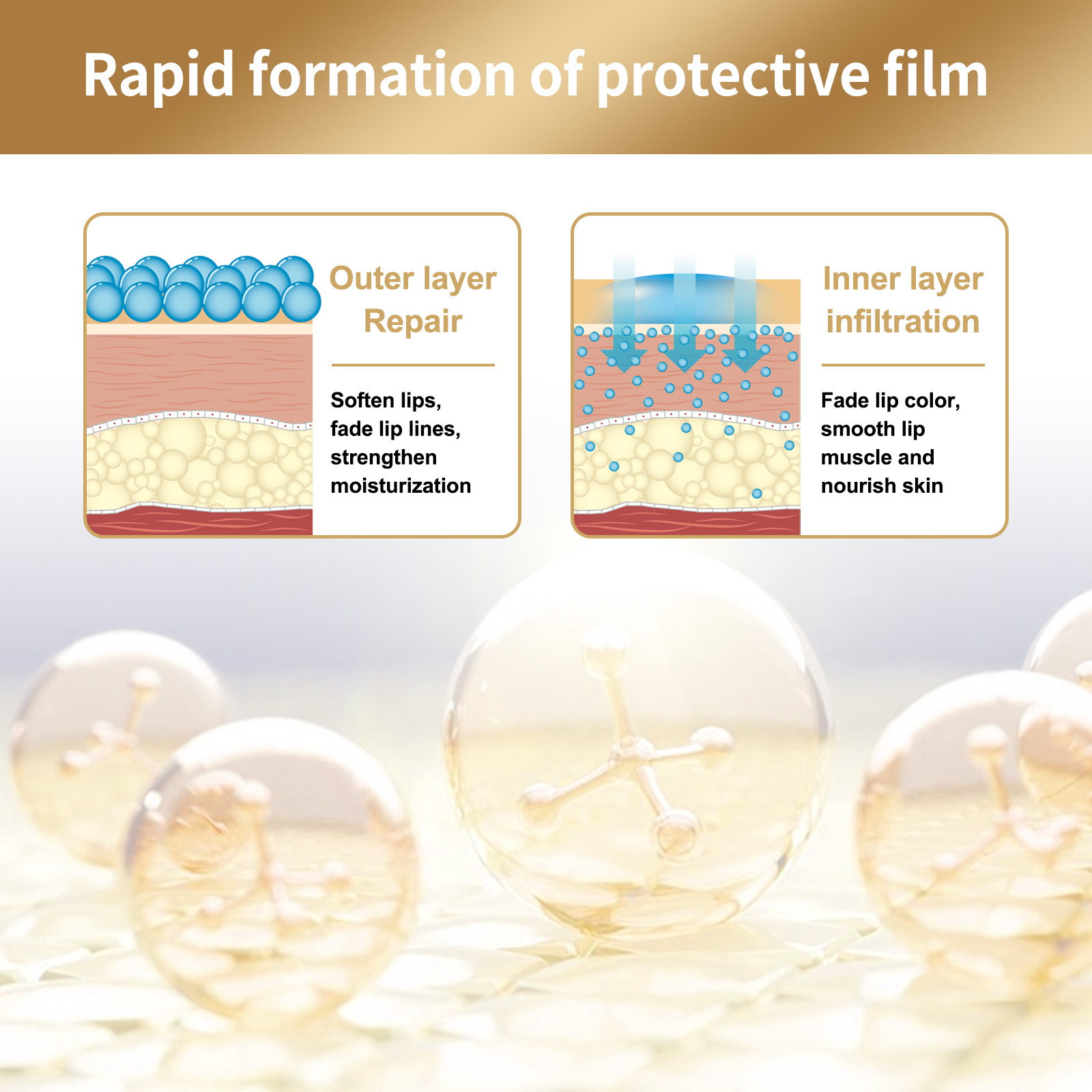 Rapid formation of protective film

Outer layer Repair

Soften lips, fade lip lines, strengthen moisturization

Inner layer infiltration

Fade lip color, smooth lip muscle and nourish skin